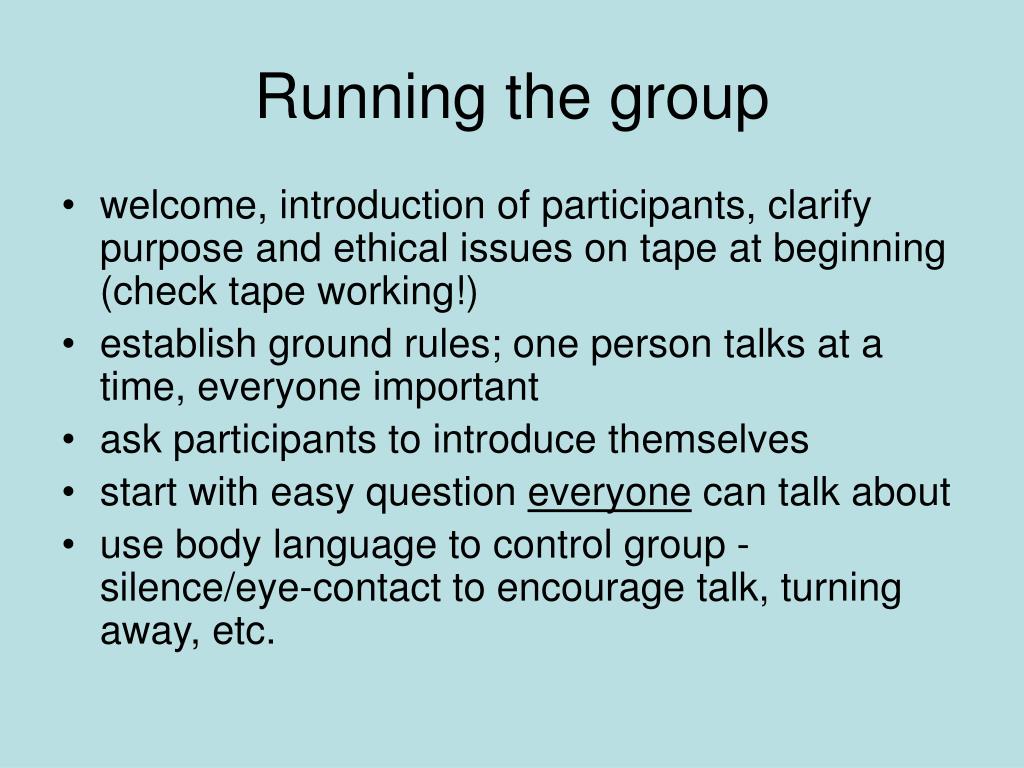 Running the group

• welcome, introduction of participants, clarify purpose and ethical issues on tape at beginning (check tape working!)
• establish ground rules; one person talks at a time, everyone important
• ask participants to introduce themselves
• start with easy question everyone can talk about
• use body language to control group - silence/eye-contact to encourage talk, turning away, etc.